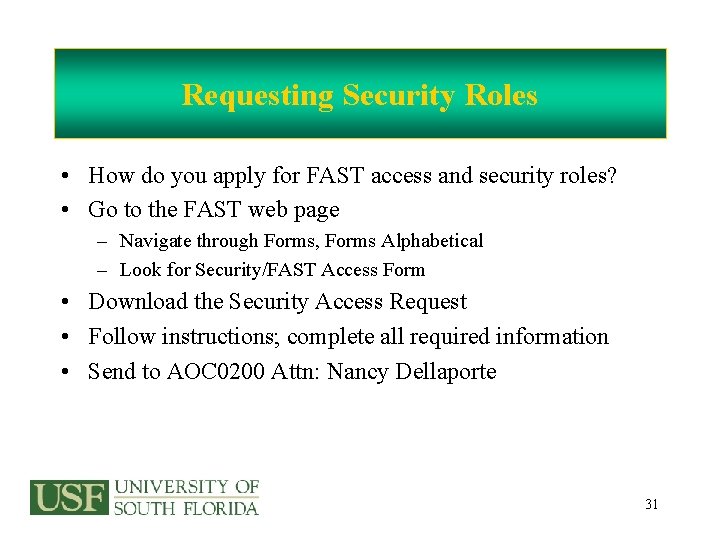 Requesting Security Roles

• How do you apply for FAST access and security roles?
• Go to the FAST web page
– Navigate through Forms, Forms Alphabetical
– Look for Security/FAST Access Form
• Download the Security Access Request
• Follow instructions; complete all required information
• Send to AOC0200 Attn: Nancy Dellaporte

USF UNIVERSITY OF SOUTH FLORIDA

31